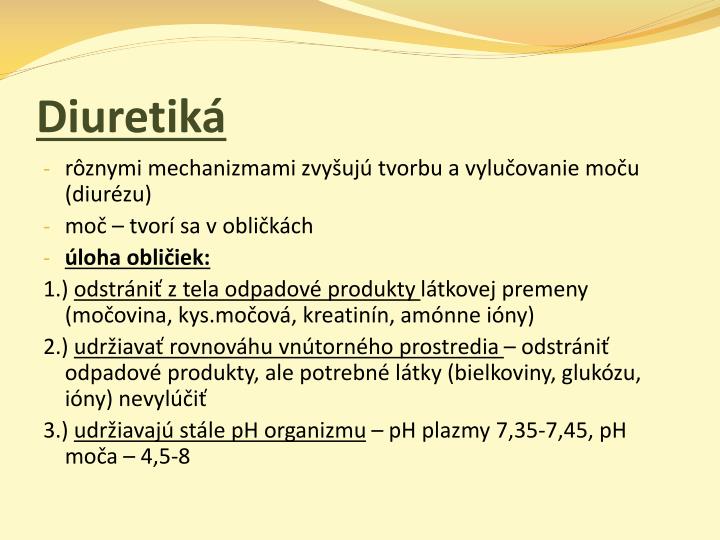 Diuretiká

- rôznymi mechanizmami zvyšujú tvorbu a vylučovanie moču (diurézu)
- moč – tvorí sa v obličkách
- úloha obličiek:

1.) odstrániť z tela odpadové produkty látkovej premeny (močovina, kys.močová, kreatinín, amónne ióny)

2.) udržiavať rovnováhu vnútorného prostredia – odstrániť odpadové produkty, ale potrebné látky (bielkoviny, glukózu, ióny) nevylúčiť

3.) udržiavajú stále pH organizmu – pH plazmy 7,35-7,45, pH moča – 4,5-8